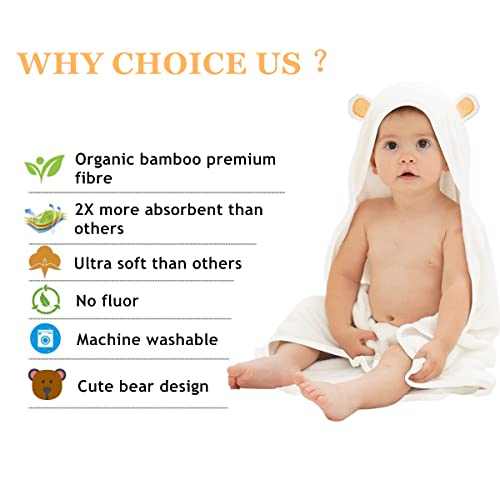 WHY CHOICE US ?

Organic bamboo premium fibre

2X more absorbent than others

Ultra soft than others

No fluor

Machine washable

Cute bear design